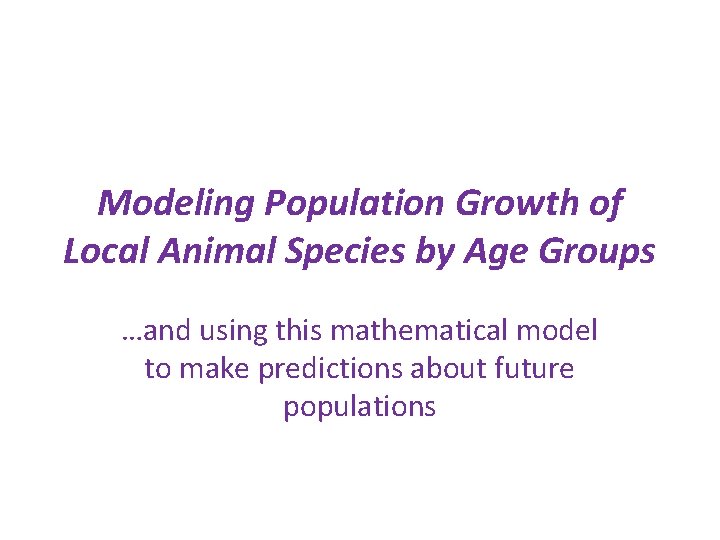 Modeling Population Growth of Local Animal Species by Age Groups

…and using this mathematical model to make predictions about future populations